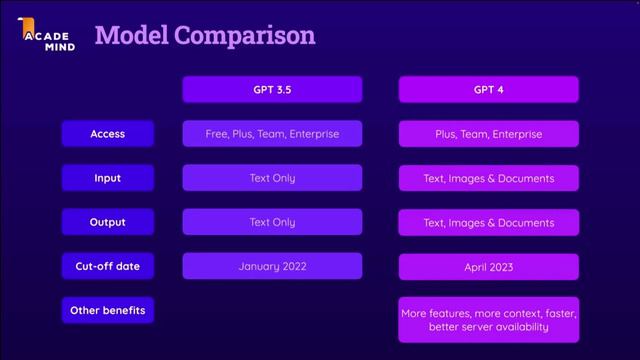 ACADE MIND

Model Comparison

| | GPT 3.5 | GPT 4 |
|---|---|---|
| Access | Free, Plus, Team, Enterprise | Plus, Team, Enterprise |
| Input | Text Only | Text, Images & Documents |
| Output | Text Only | Text, Images & Documents |
| Cut-off date | January 2022 | April 2023 |
| Other benefits | | More features, more context, faster, better server availability |